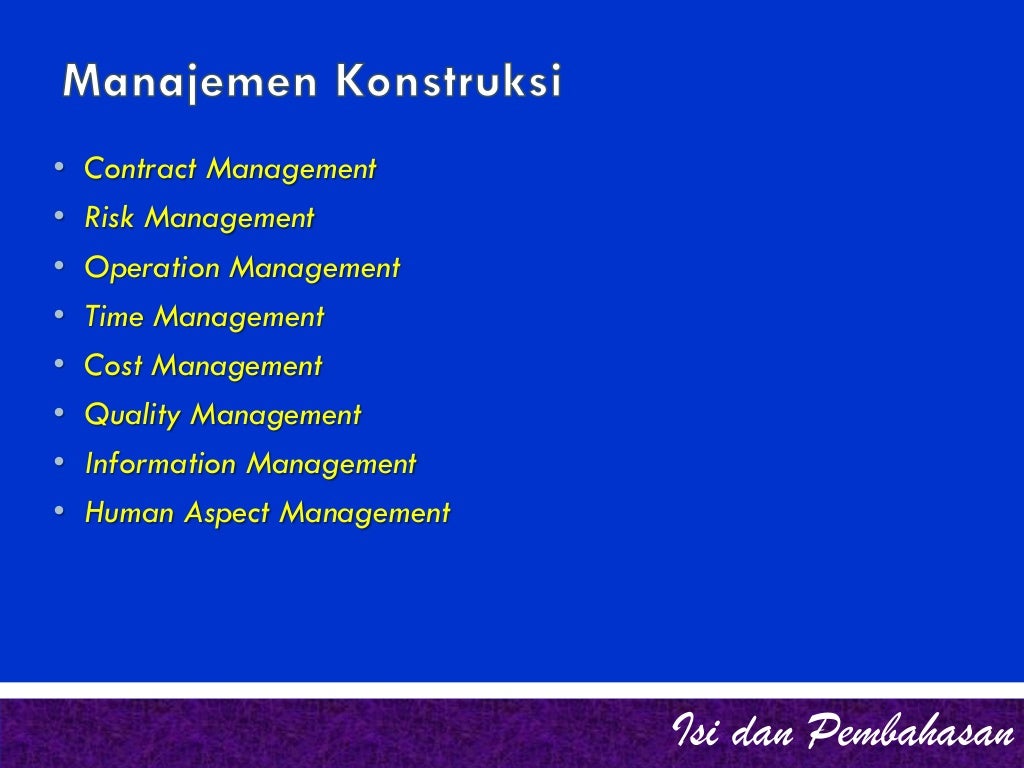 Manajemen Konstruksi

• Contract Management
• Risk Management
• Operation Management
• Time Management
• Cost Management
• Quality Management
• Information Management
• Human Aspect Management

Isi dan Pembahasan